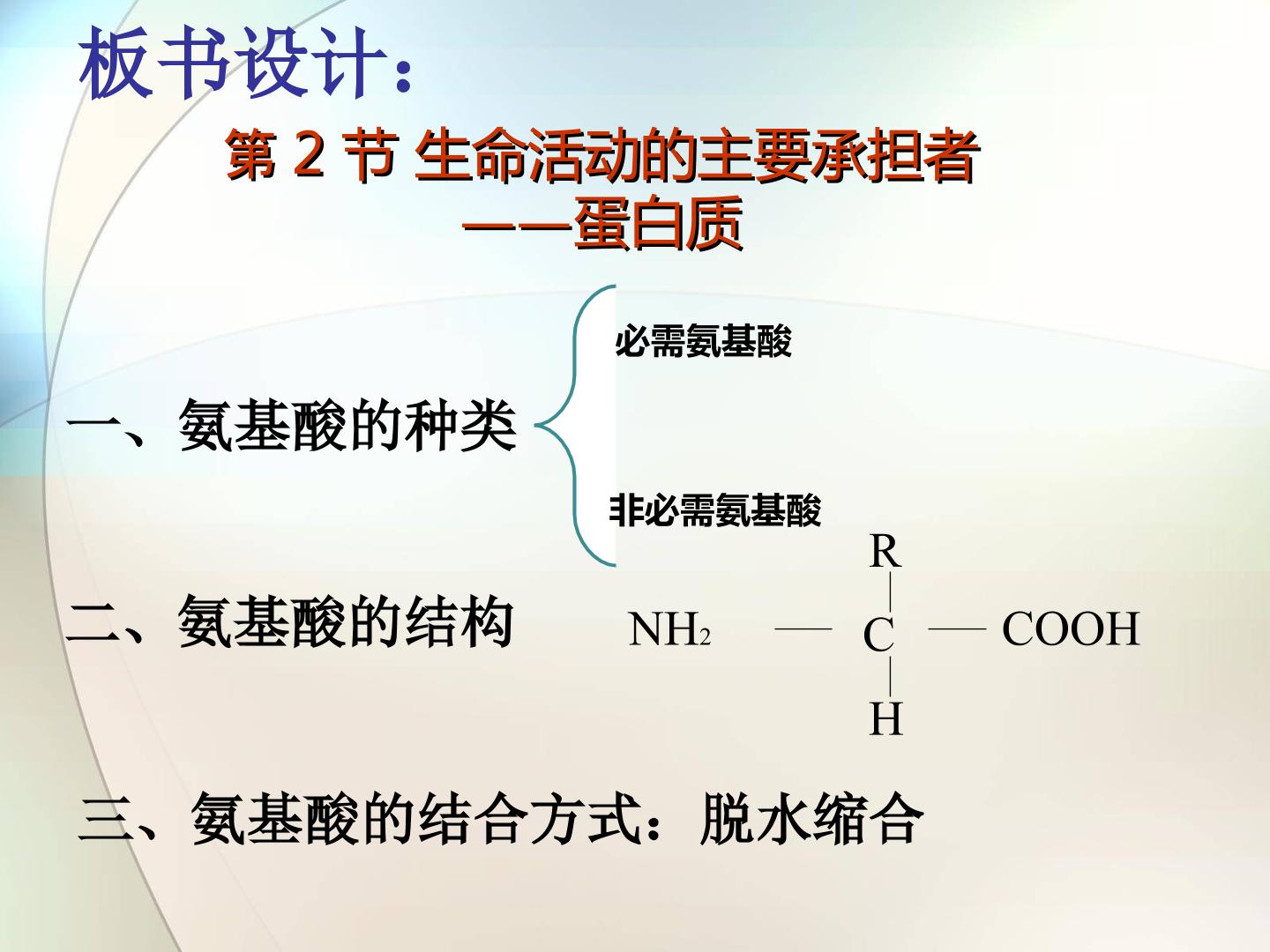 板书设计：

第 2 节 生命活动的主要承担者
——蛋白质

一、氨基酸的种类
必需氨基酸
非必需氨基酸

二、氨基酸的结构
R
|
$NH_2$ — C — COOH
|
H

三、氨基酸的结合方式：脱水缩合